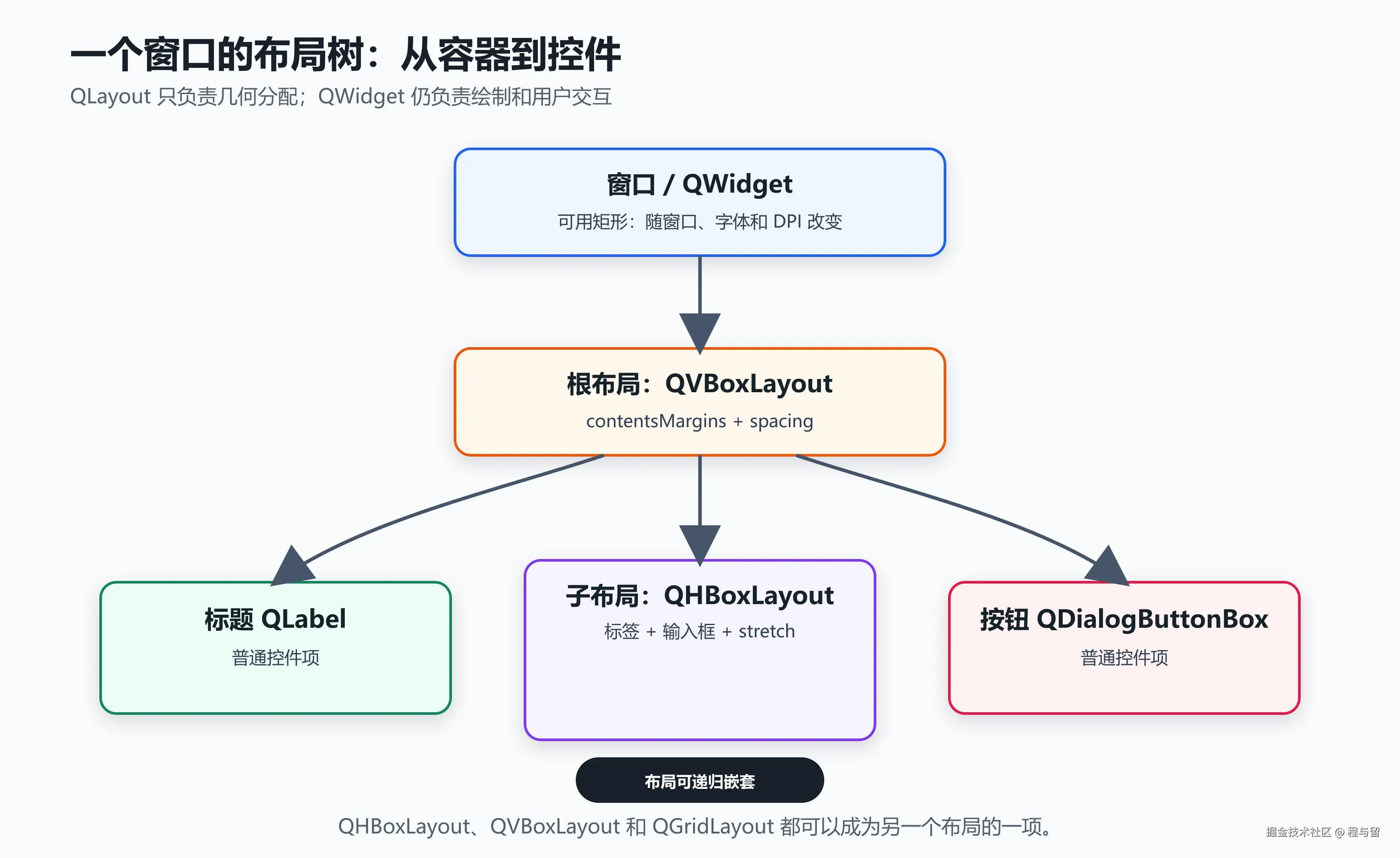 一个窗口的布局树：从容器到控件

QLayout 只负责几何分配；QWidget 仍负责绘制和用户交互

窗口 / QWidget

可用矩形：随窗口、字体和 DPI 改变

根布局：QVBoxLayout

contentsMargins + spacing

标题 QLabel

普通控件项

子布局：QHBoxLayout

标签 + 输入框 + stretch

按钮 QDialogButtonBox

普通控件项

布局可递归嵌套

QHBoxLayout、QVBoxLayout 和 QGridLayout 都可以成为另一个布局的一项。

掘金技术社区 @ 程与留